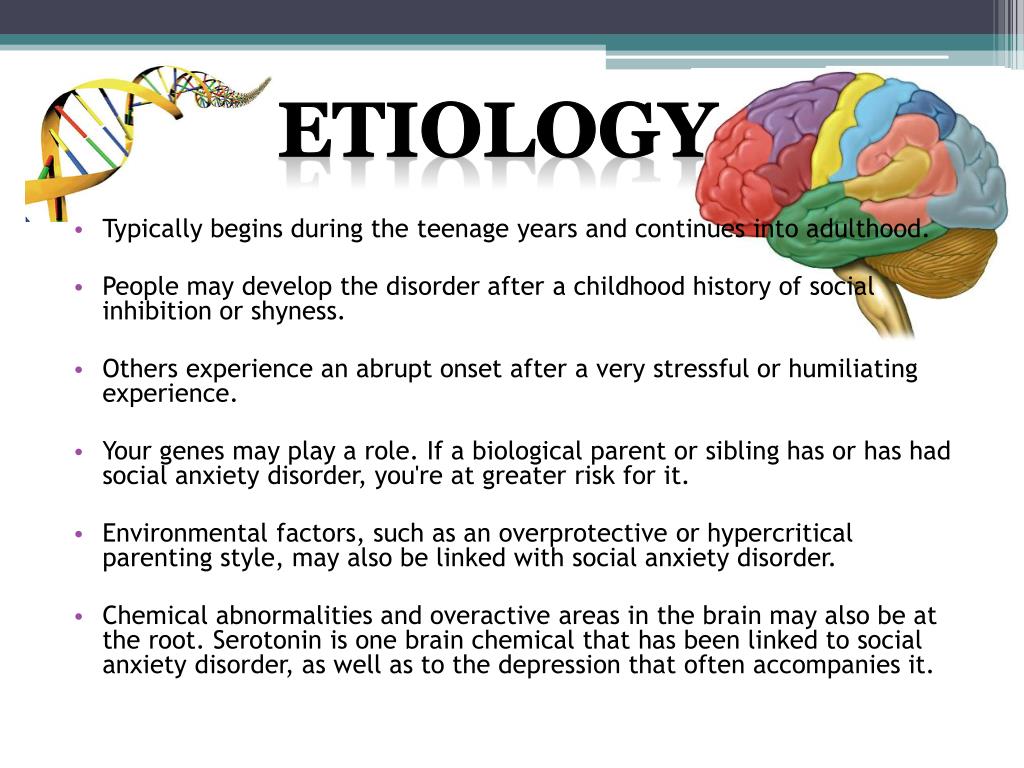 ETIOLOGY

• Typically begins during the teenage years and continues into adulthood.

• People may develop the disorder after a childhood history of social inhibition or shyness.

• Others experience an abrupt onset after a very stressful or humiliating experience.

• Your genes may play a role. If a biological parent or sibling has or has had social anxiety disorder, you're at greater risk for it.

• Environmental factors, such as an overprotective or hypercritical parenting style, may also be linked with social anxiety disorder.

• Chemical abnormalities and overactive areas in the brain may also be at the root. Serotonin is one brain chemical that has been linked to social anxiety disorder, as well as to the depression that often accompanies it.